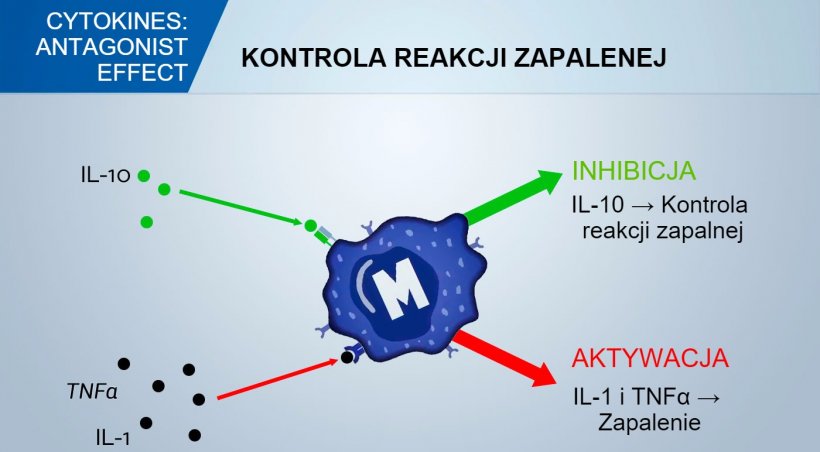 CYTOKINES: ANTAGONIST EFFECT

KONTROLA REAKCJI ZAPALENEJ

IL-10

INHIBICJA

IL-10 → Kontrola reakcji zapalnej

M

TNFα

IL-1

AKTYWACJA

IL-1 i TNFα → Zapalenie